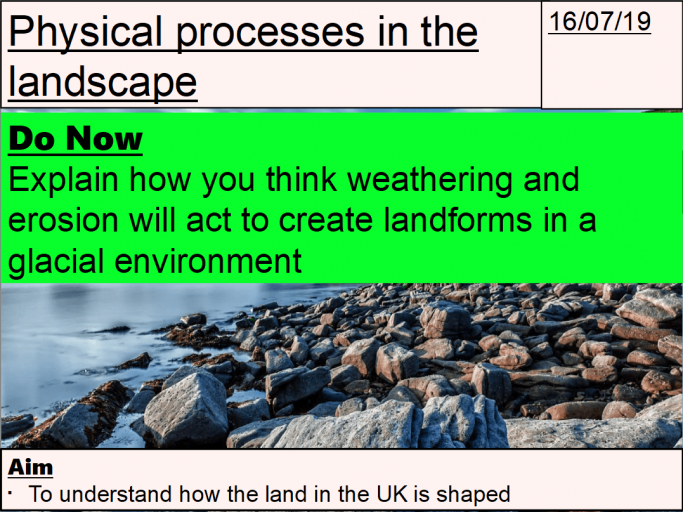 Physical processes in the landscape

16/07/19

Do Now
Explain how you think weathering and erosion will act to create landforms in a glacial environment

Aim
· To understand how the land in the UK is shaped